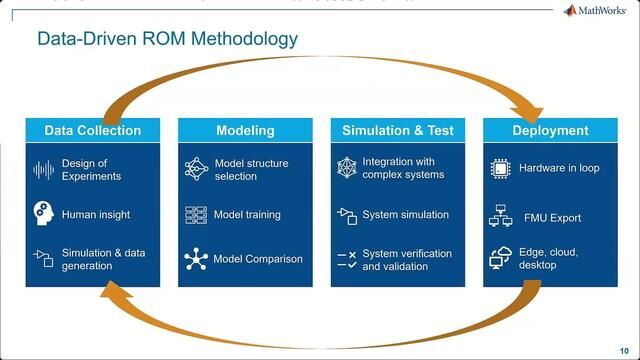 MathWorks

Data-Driven ROM Methodology

Data Collection
Design of Experiments
Human insight
Simulation & data generation

Modeling
Model structure selection
Model training
Model Comparison

Simulation & Test
Integration with complex systems
System simulation
System verification and validation

Deployment
Hardware in loop
FMU Export
Edge, cloud, desktop

10